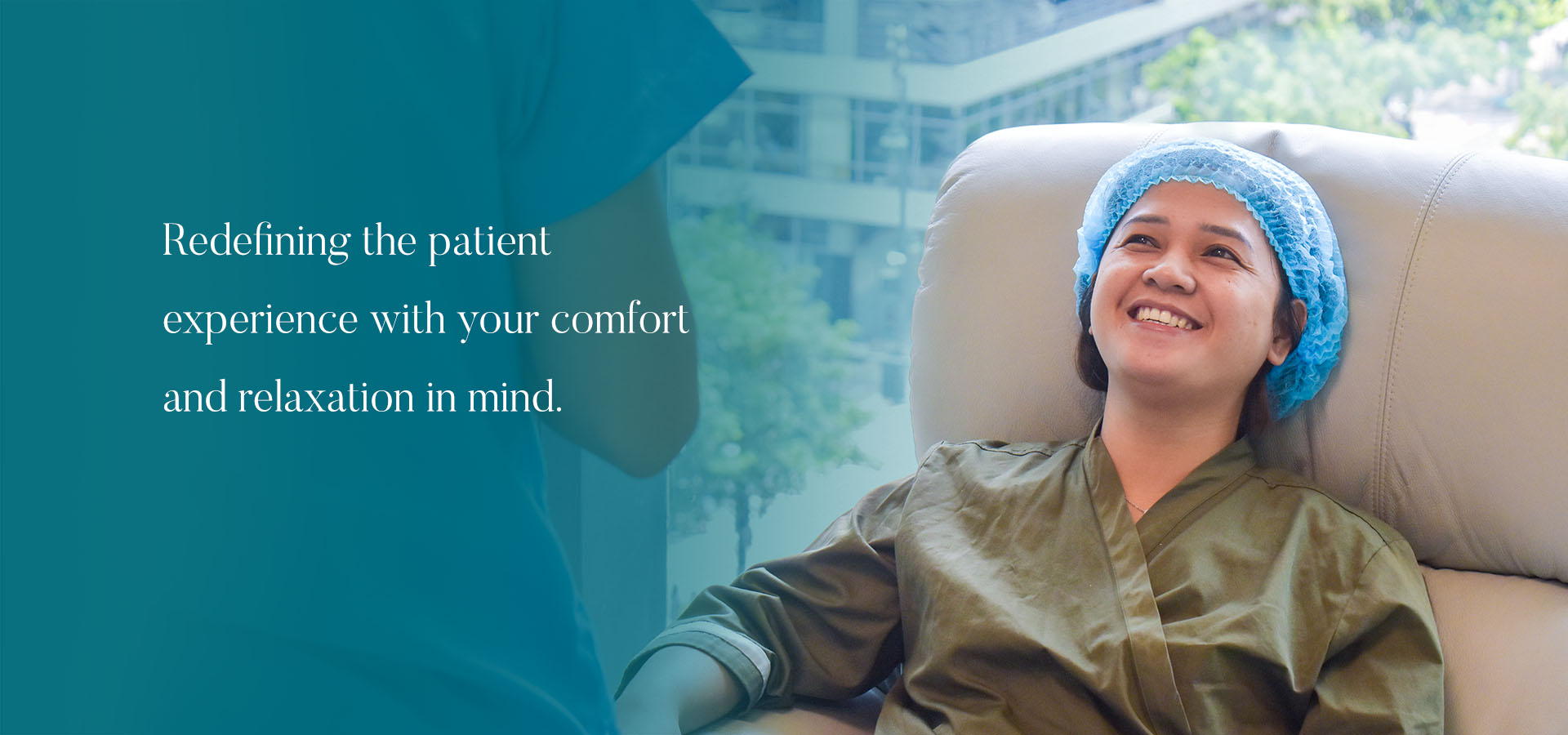 Redefining the patient experience with your comfort and relaxation in mind.